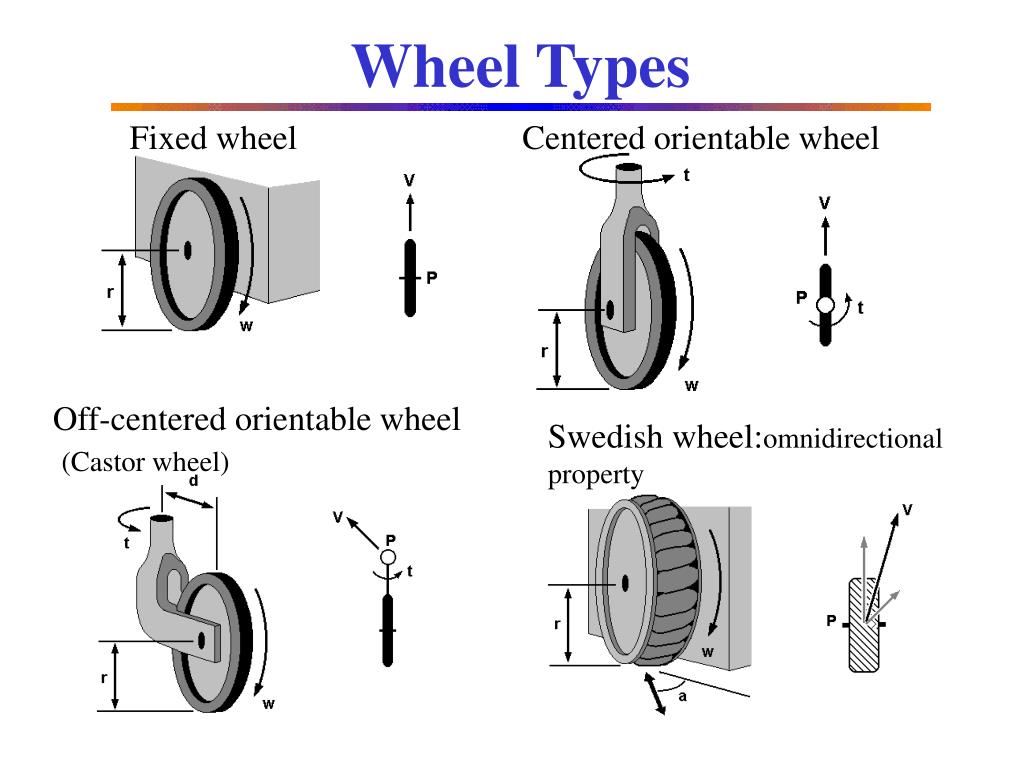 Wheel Types

Fixed wheel

r

w

V

P

Centered orientable wheel

t

r

w

V

P

t

Off-centered orientable wheel
(Castor wheel)

d

t

r

w

V

P

t

Swedish wheel:omnidirectional property

r

w

a

V

P